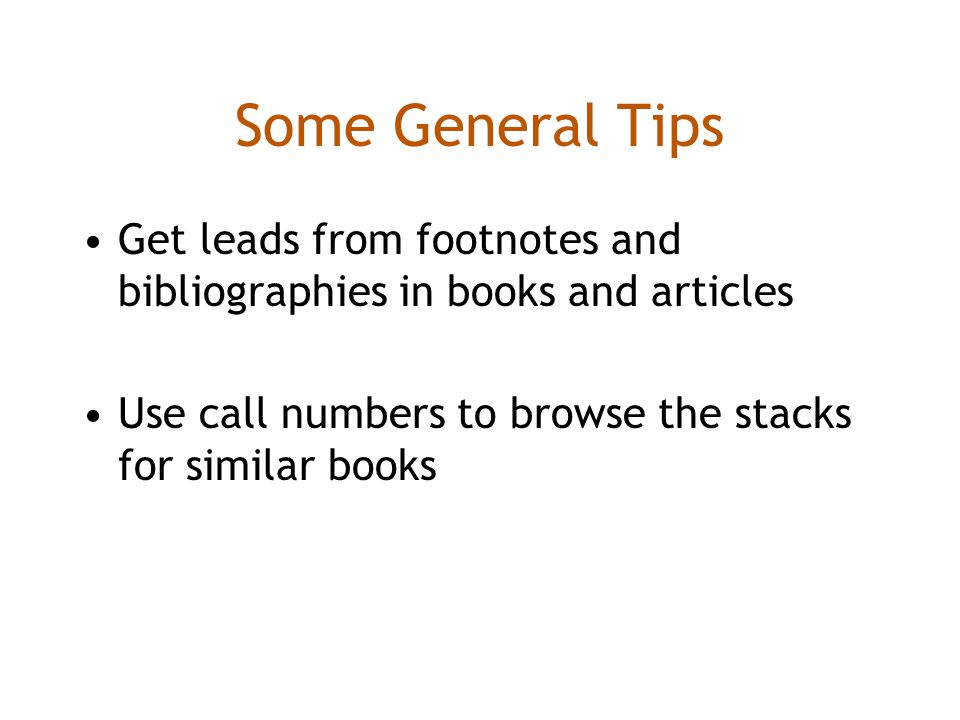 Some General Tips

• Get leads from footnotes and bibliographies in books and articles

• Use call numbers to browse the stacks for similar books